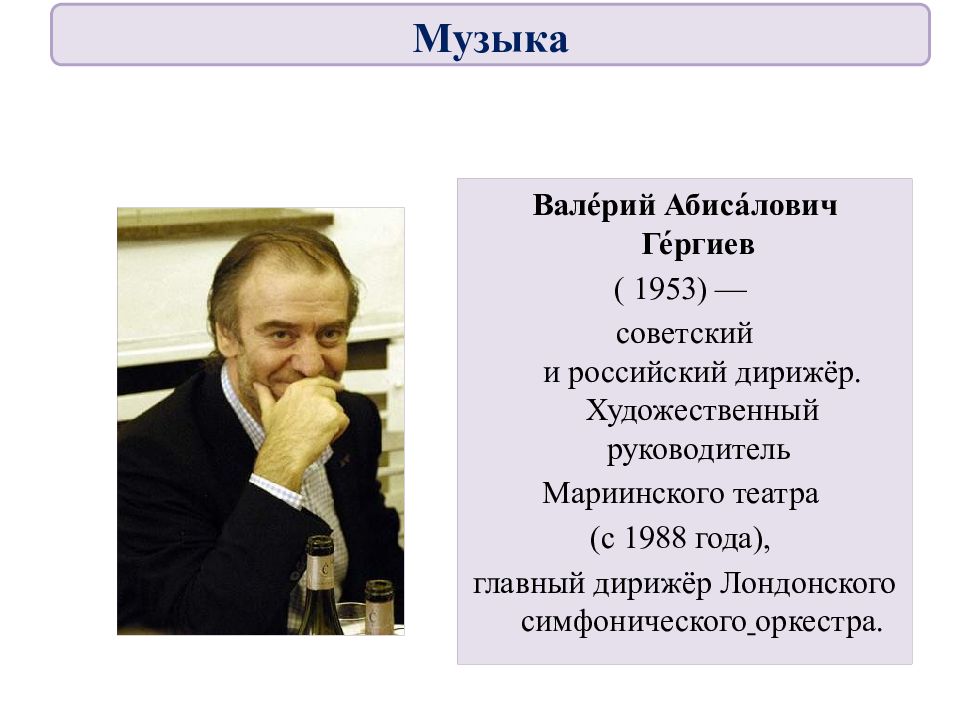 Музыка

Вале́рий Абиса́лович Ге́ргиев
( 1953) —
советский
и российский дирижёр.
Художественный
руководитель
Мариинского театра
(с 1988 года),
главный дирижёр Лондонского
симфонического оркестра.